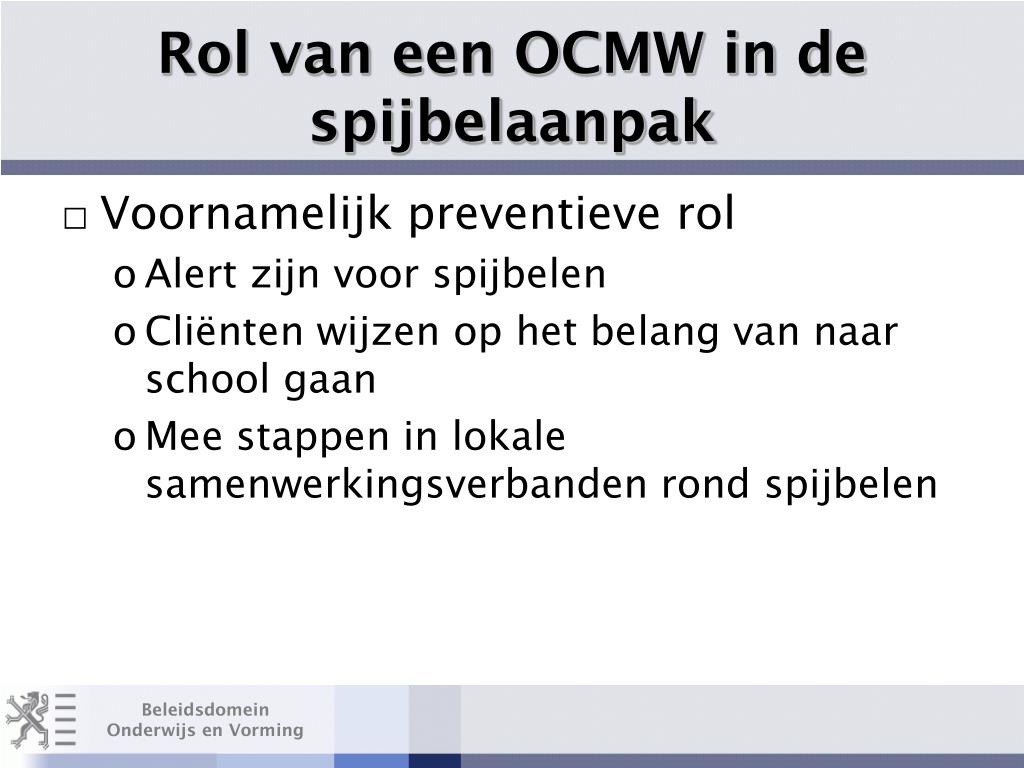 Rol van een OCMW in de spijbelaanpak

□ Voornamelijk preventieve rol
o Alert zijn voor spijbelen
o Cliënten wijzen op het belang van naar school gaan
o Mee stappen in lokale samenwerkingsverbanden rond spijbelen

Beleidsdomein
Onderwijs en Vorming